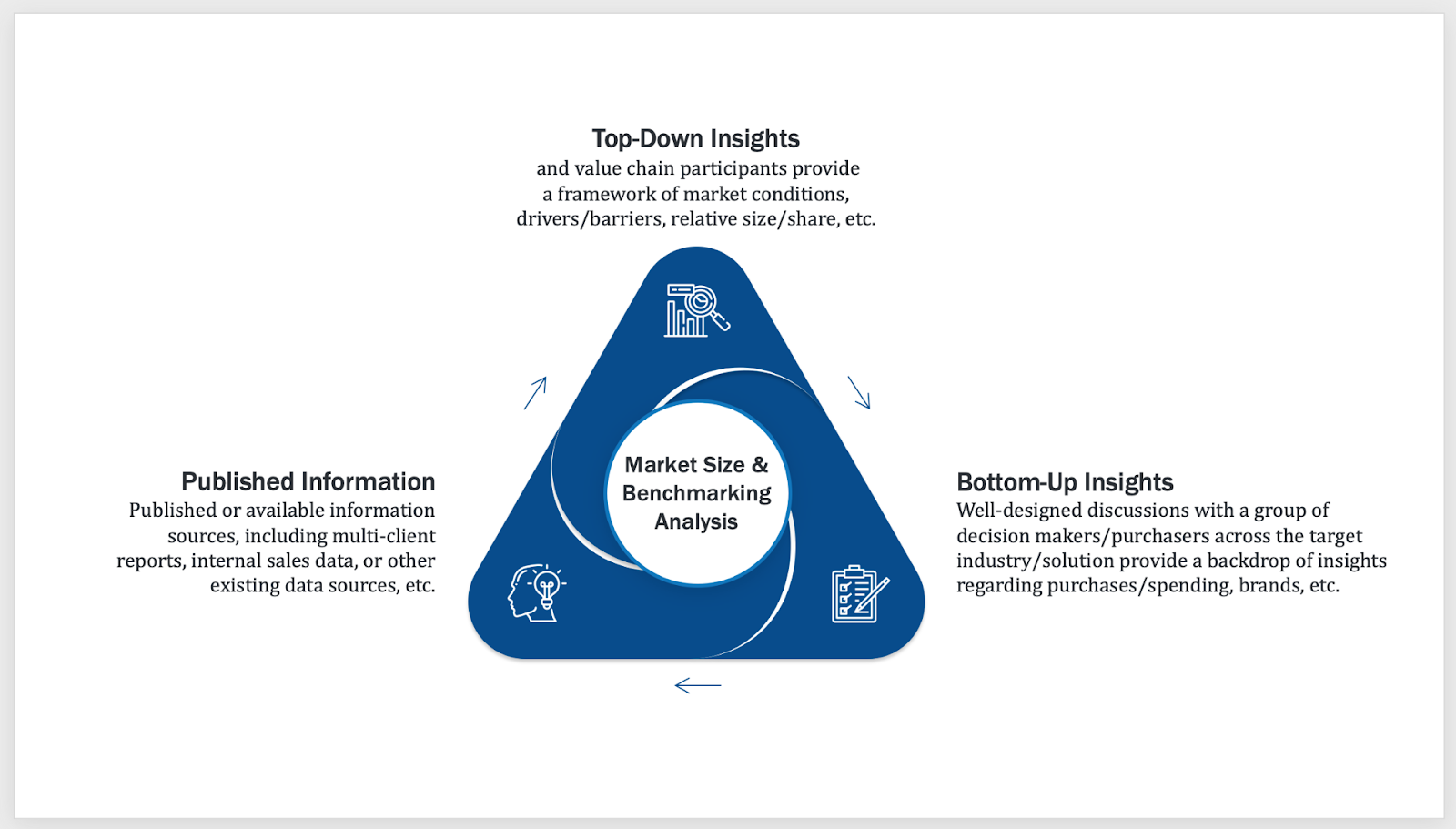 Top-Down Insights
and value chain participants provide a framework of market conditions, drivers/barriers, relative size/share, etc.

Market Size & Benchmarking Analysis

Published Information
Published or available information sources, including multi-client reports, internal sales data, or other existing data sources, etc.

Bottom-Up Insights
Well-designed discussions with a group of decision makers/purchasers across the target industry/solution provide a backdrop of insights regarding purchases/spending, brands, etc.